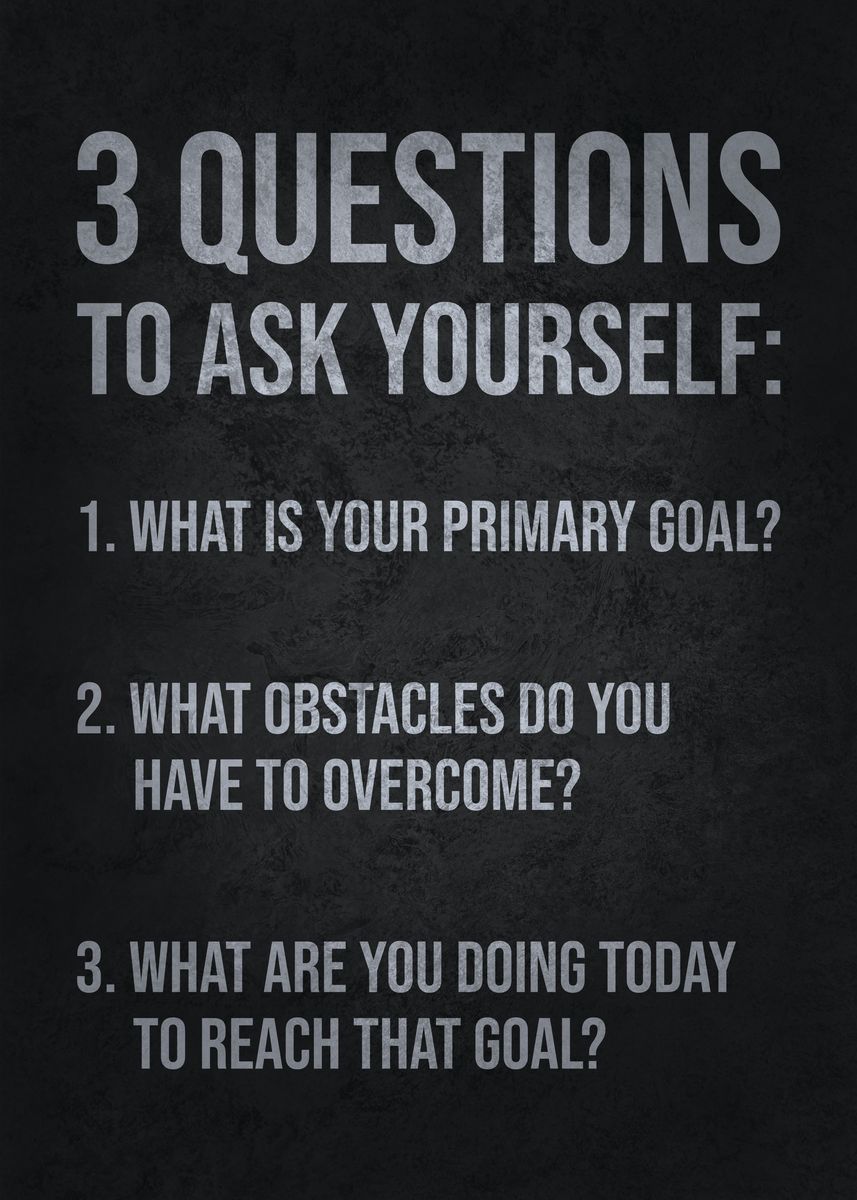 3 QUESTIONS
TO ASK YOURSELF:

1. WHAT IS YOUR PRIMARY GOAL?

2. WHAT OBSTACLES DO YOU HAVE TO OVERCOME?

3. WHAT ARE YOU DOING TODAY TO REACH THAT GOAL?